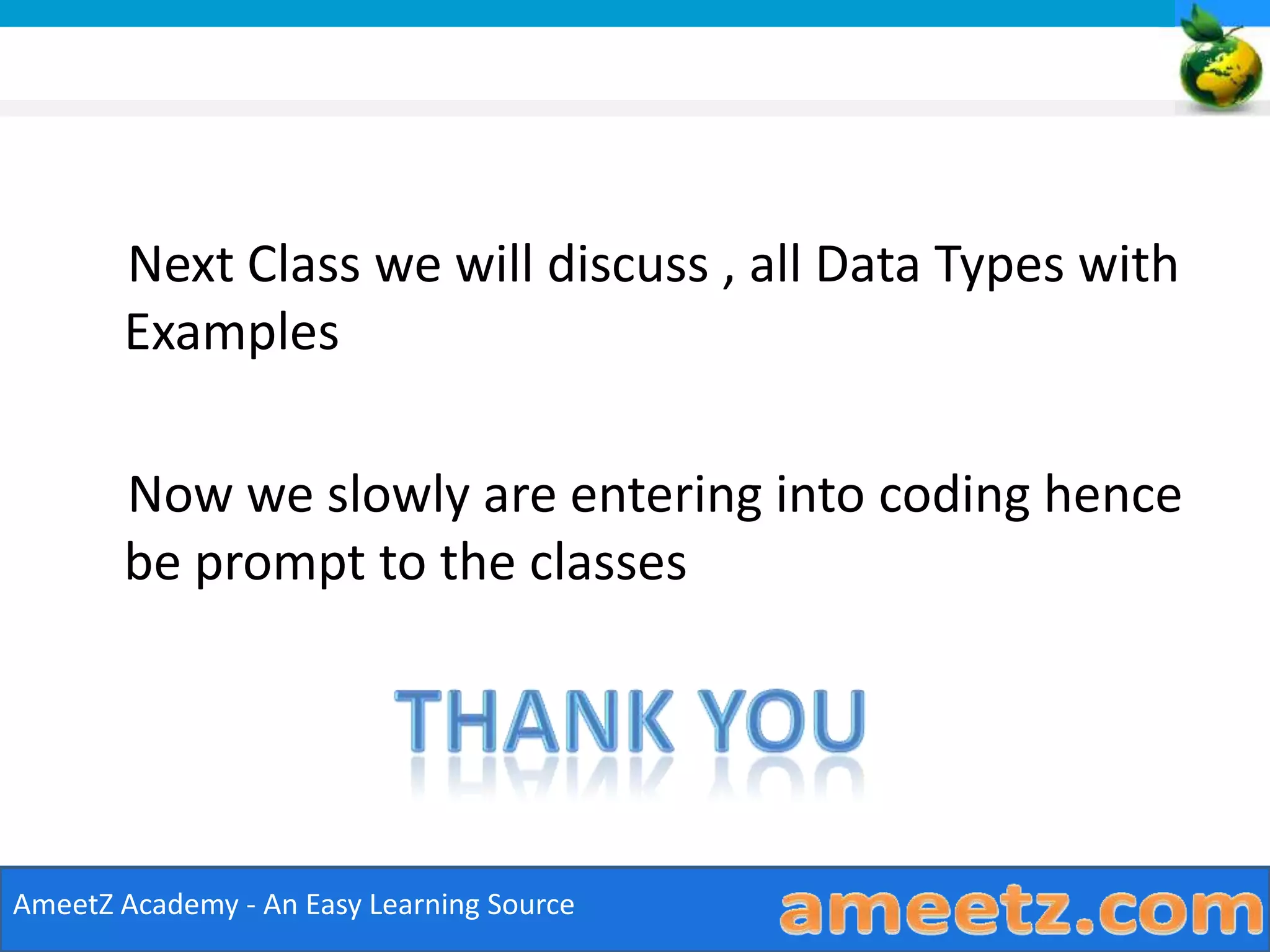 Next Class we will discuss , all Data Types with Examples

Now we slowly are entering into coding hence be prompt to the classes

THANK YOU

AmeetZ Academy - An Easy Learning Source

ameetz.com